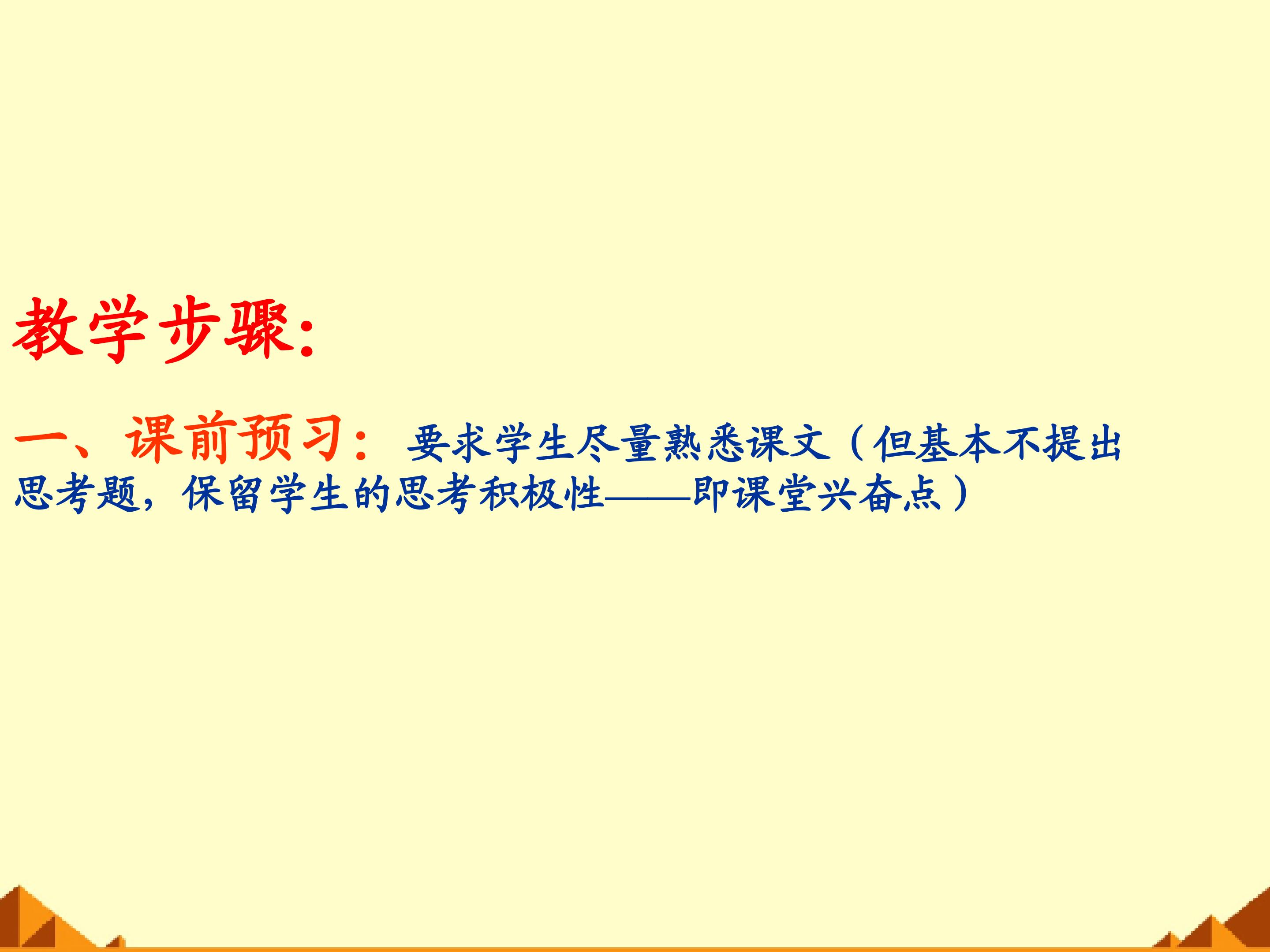 教学步骤:

一、课前预习：要求学生尽量熟悉课文（但基本不提出思考题，保留学生的思考积极性——即课堂兴奋点）